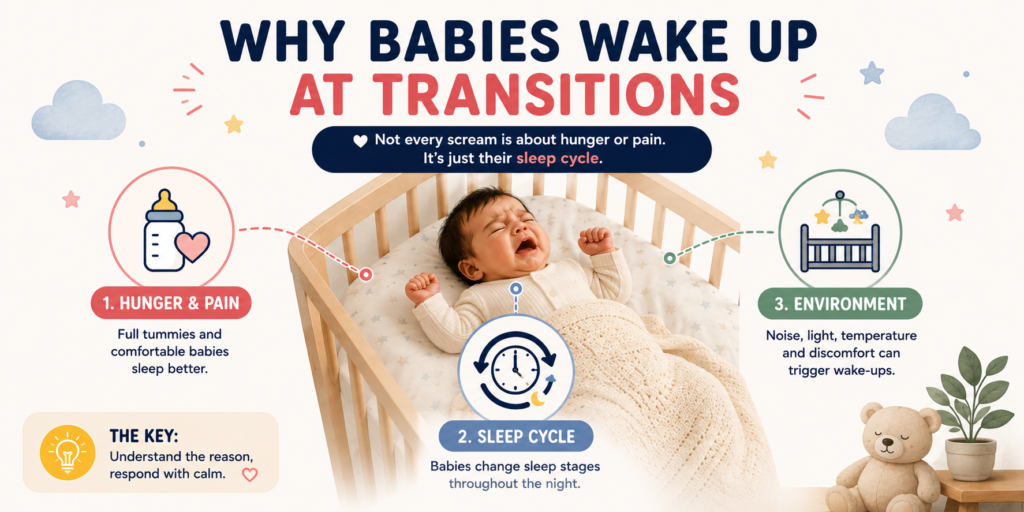 WHY BABIES WAKE UP
AT TRANSITIONS

Not every scream is about hunger or pain. It's just their sleep cycle.

1. HUNGER & PAIN

Full tummies and comfortable babies sleep better.

2. SLEEP CYCLE

Babies change sleep stages throughout the night.

3. ENVIRONMENT

Noise, light, temperature and discomfort can trigger wake-ups.

THE KEY:
Understand the reason, respond with calm.